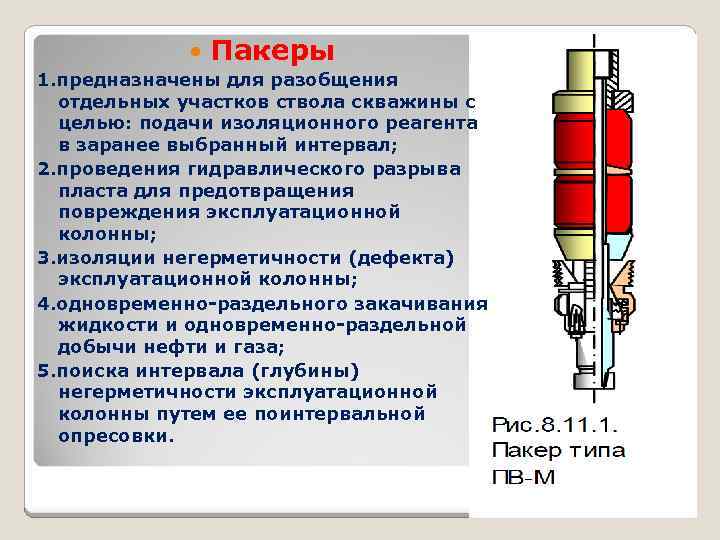 Пакеры

1.предназначены для разобщения отдельных участков ствола скважины с целью: подачи изоляционного реагента в заранее выбранный интервал;

2.проведения гидравлического разрыва пласта для предотвращения повреждения эксплуатационной колонны;

3.изоляции негерметичности (дефекта) эксплуатационной колонны;

4.одновременно-раздельного закачивания жидкости и одновременно-раздельной добычи нефти и газа;

5.поиска интервала (глубины) негерметичности эксплуатационной колонны путем ее поинтервальной опресовки.

Рис.8.11.1. Пакер типа ПВ-М